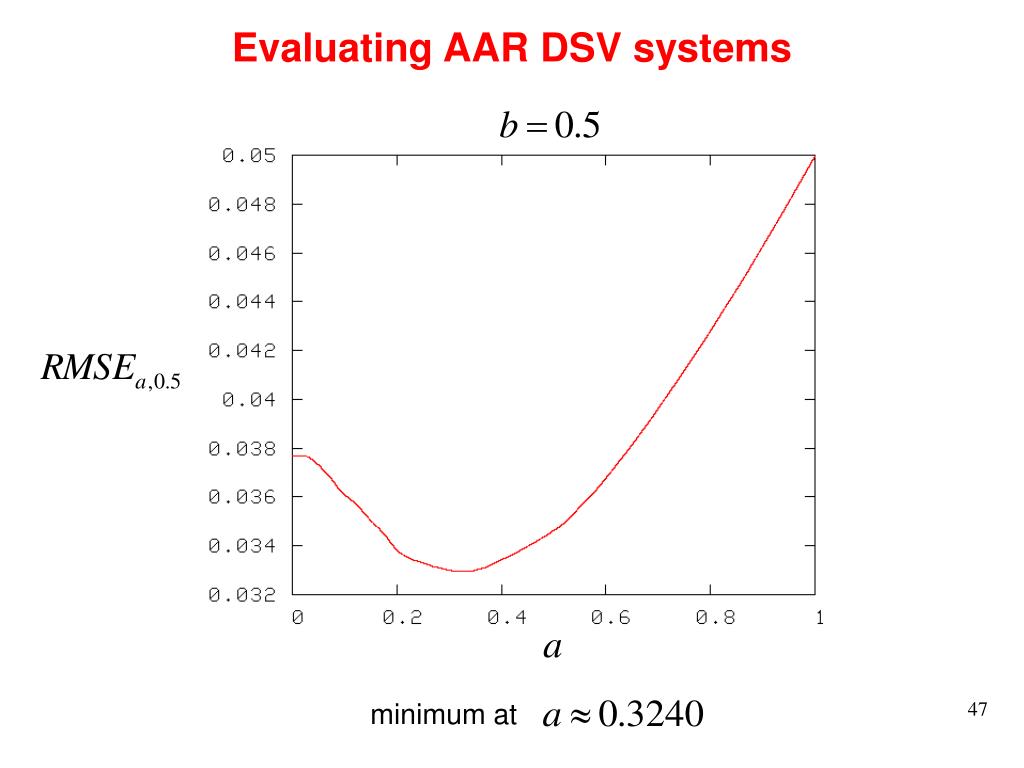 Evaluating AAR DSV systems

$b = 0.5$

0.05
0.048
0.046
0.044
0.042
0.04
0.038
0.036
0.034
0.032

$RMSE_{a,0.5}$

0 0.2 0.4 0.6 0.8 1

$a$

minimum at $a \approx 0.3240$

47